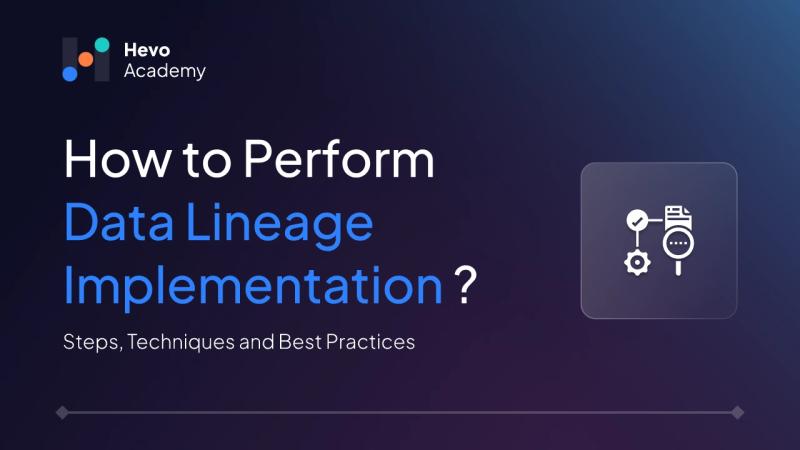 Hevo
Academy

How to Perform
Data Lineage
Implementation ?

Steps, Techniques and Best Practices